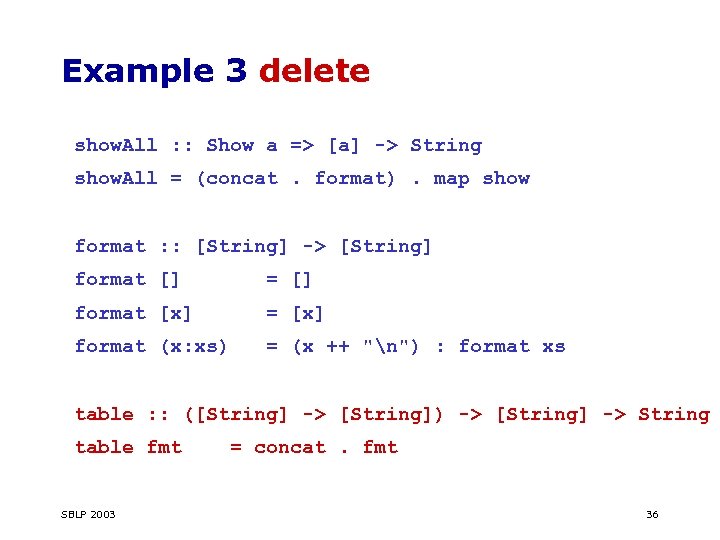 Example 3 delete

showAll :: Show a => [a] -> String
showAll = (concat . format) . map show

format :: [String] -> [String]
format []        = []
format [x]       = [x]
format (x:xs)    = (x ++ "\n") : format xs

table :: ([String] -> [String]) -> [String] -> String
table fmt    = concat . fmt

SBLP 2003

36